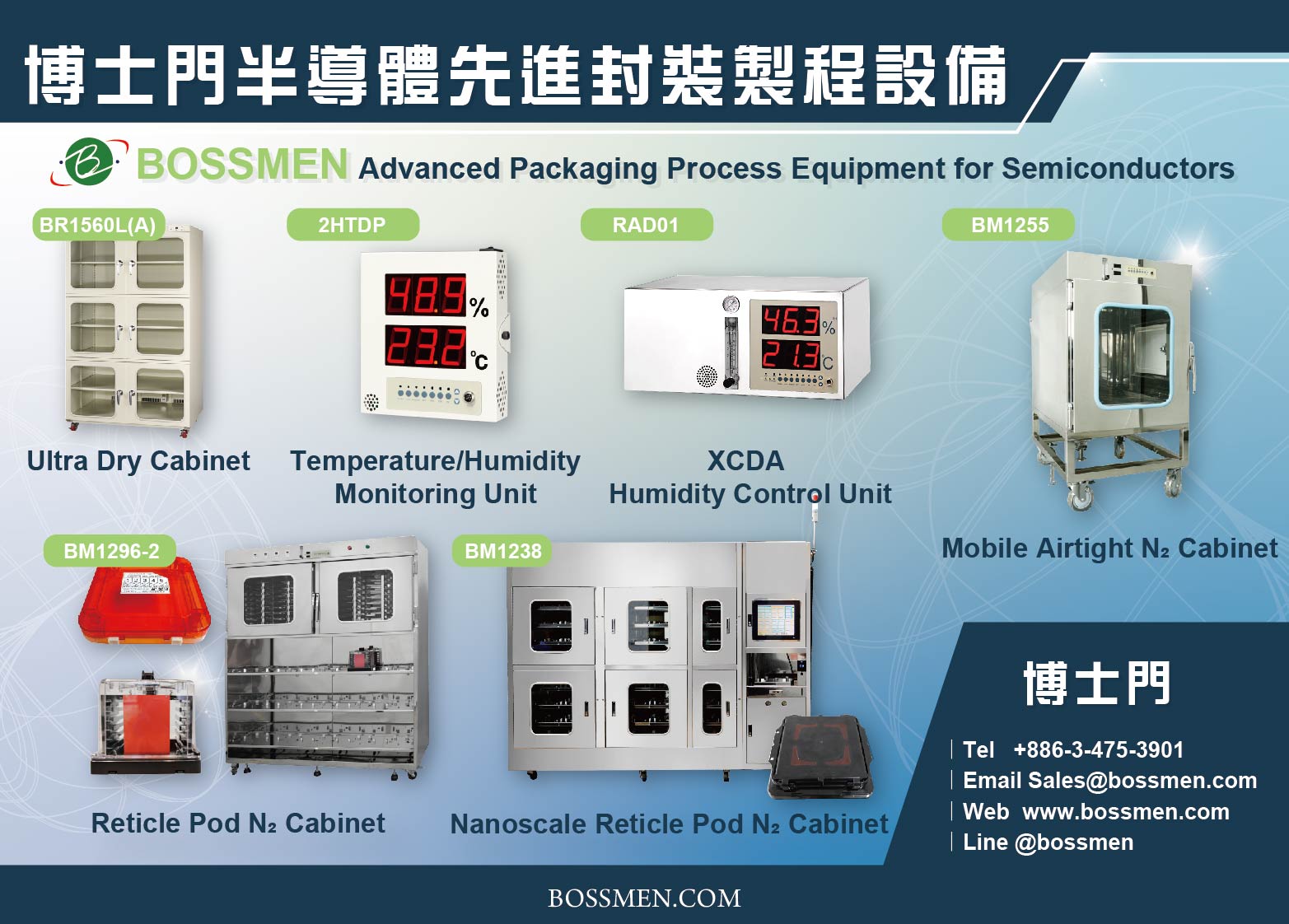 博士門半導體先進封裝製程設備

BOSSMEN Advanced Packaging Process Equipment for Semiconductors

BR1560L(A)

Ultra Dry Cabinet

2HTDP

48.9 %
23.2 ℃

Temperature/Humidity Monitoring Unit

RAD01

46.3 %
21.3 ℃

XCDA Humidity Control Unit

BM1255

Mobile Airtight $N_2$ Cabinet

BM1296-2

Reticle Pod $N_2$ Cabinet

BM1238

Nanoscale Reticle Pod $N_2$ Cabinet

博士門

Tel +886-3-475-3901
Email Sales@bossmen.com
Web www.bossmen.com
Line @bossmen

BOSSMEN.COM